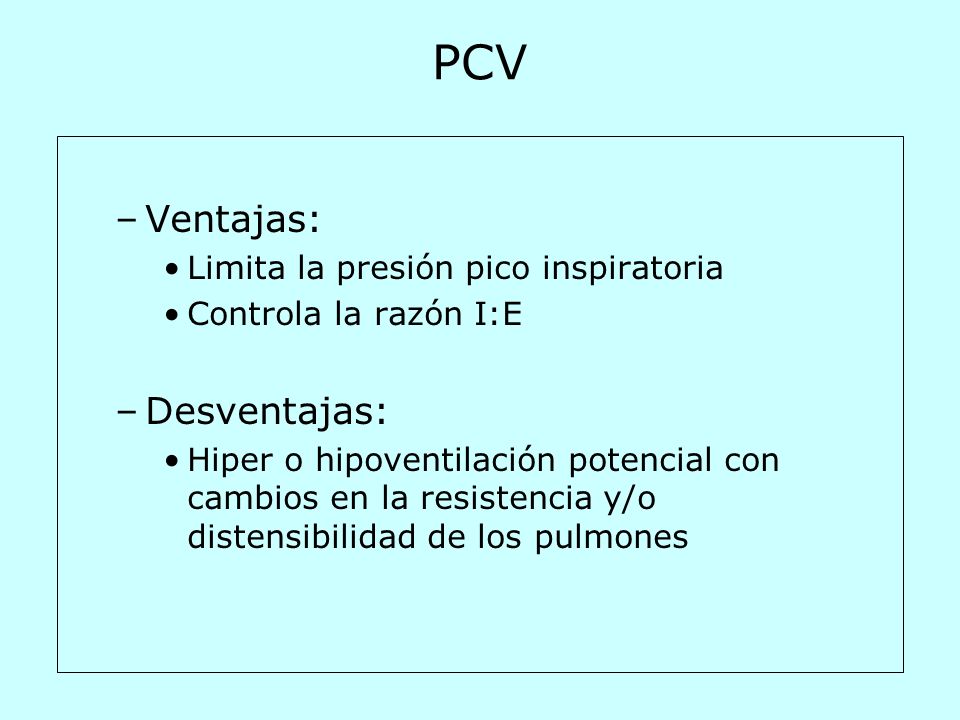 PCV

– Ventajas:
• Limita la presión pico inspiratoria
• Controla la razón I:E

– Desventajas:
• Hiper o hipoventilación potencial con cambios en la resistencia y/o distensibilidad de los pulmones